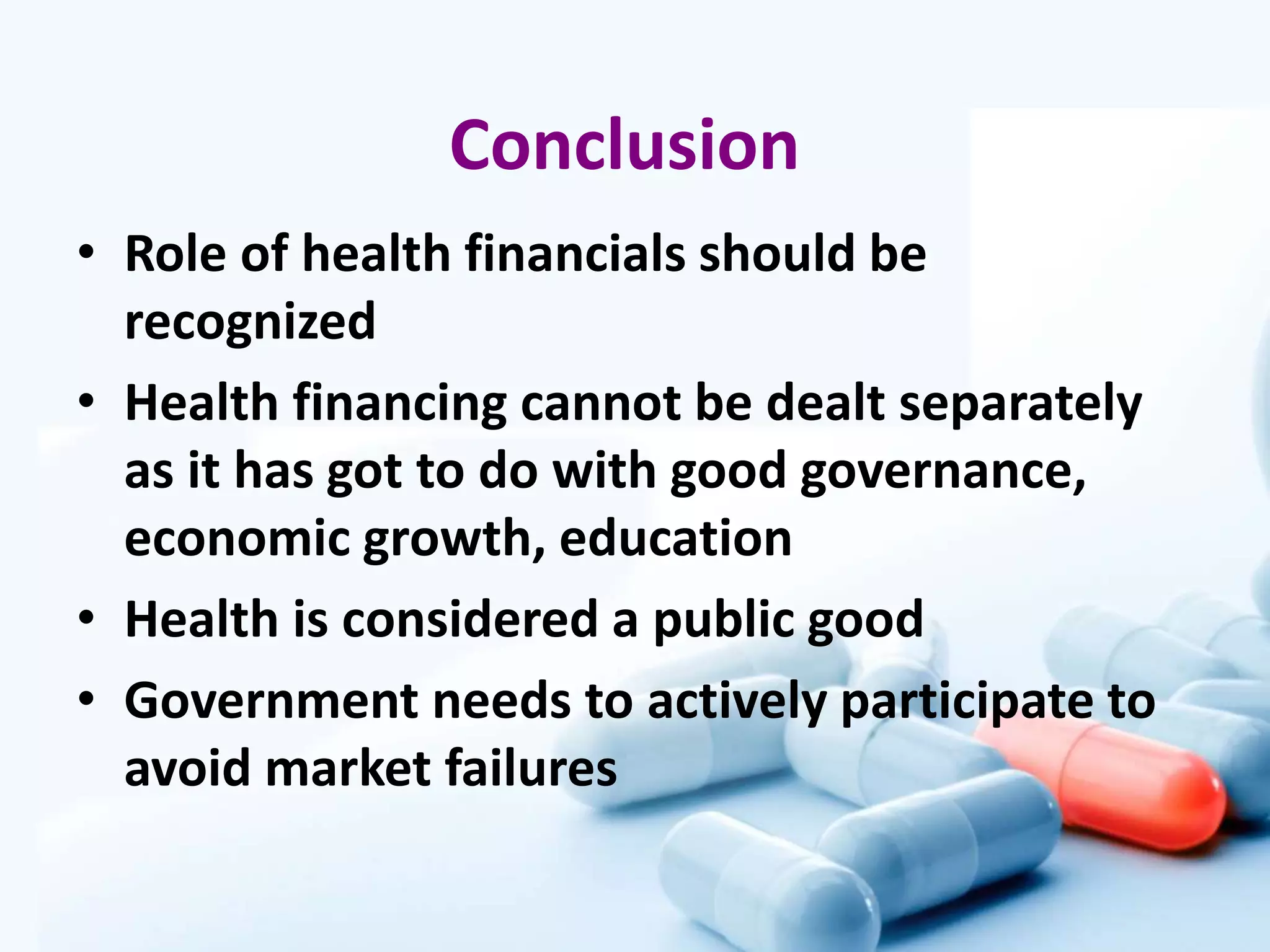 Conclusion

• Role of health financials should be recognized
• Health financing cannot be dealt separately as it has got to do with good governance, economic growth, education
• Health is considered a public good
• Government needs to actively participate to avoid market failures